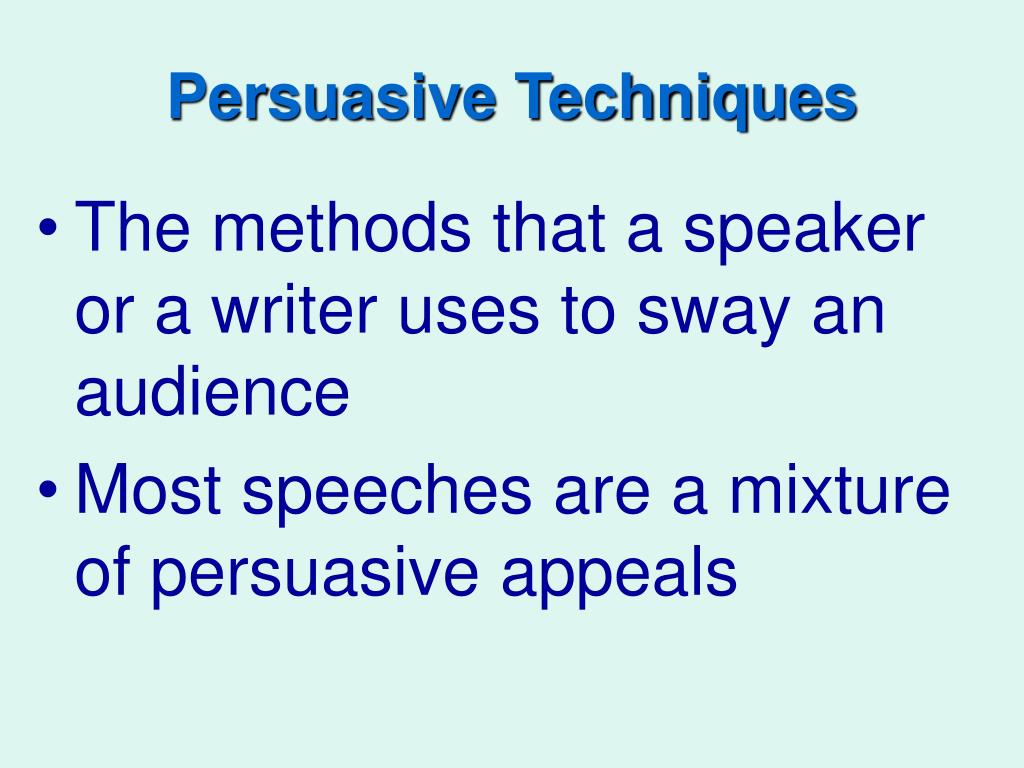 Persuasive Techniques

• The methods that a speaker or a writer uses to sway an audience

• Most speeches are a mixture of persuasive appeals